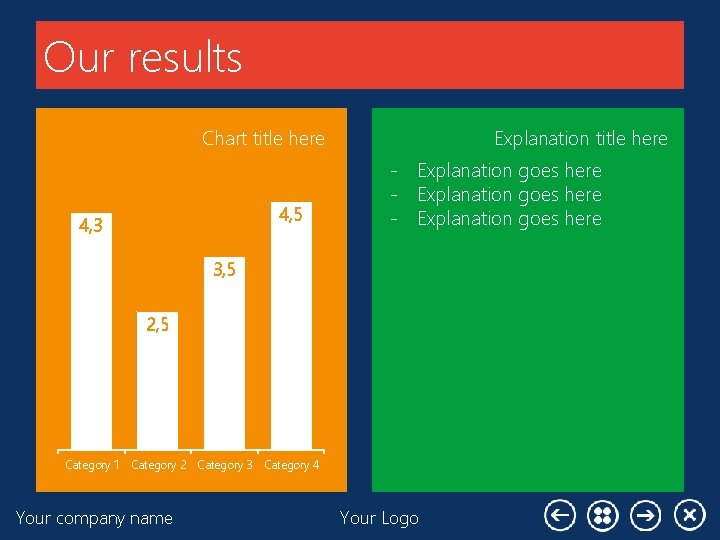 Our results

Chart title here

4,3
2,5
3,5
4,5

Category 1 Category 2 Category 3 Category 4

Explanation title here

- Explanation goes here
- Explanation goes here
- Explanation goes here

Your company name

Your Logo